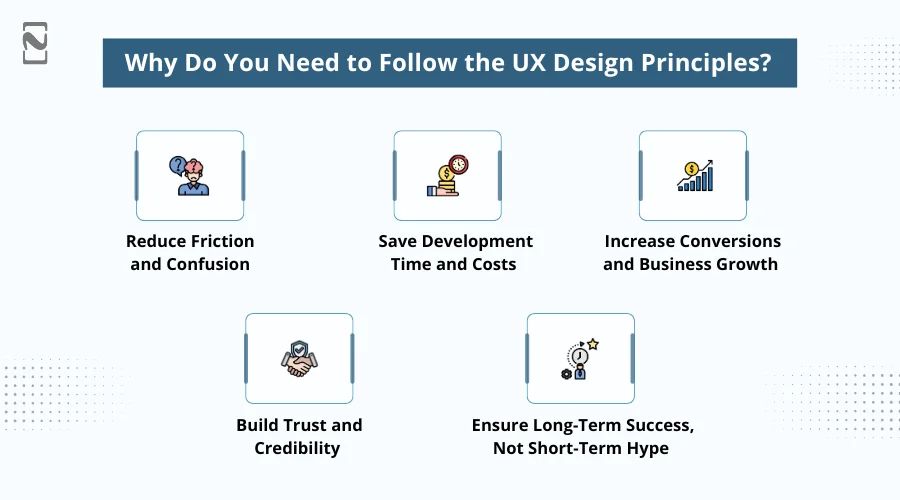 Why Do You Need to Follow the UX Design Principles?

Reduce Friction and Confusion

Save Development Time and Costs

Increase Conversions and Business Growth

Build Trust and Credibility

Ensure Long-Term Success, Not Short-Term Hype